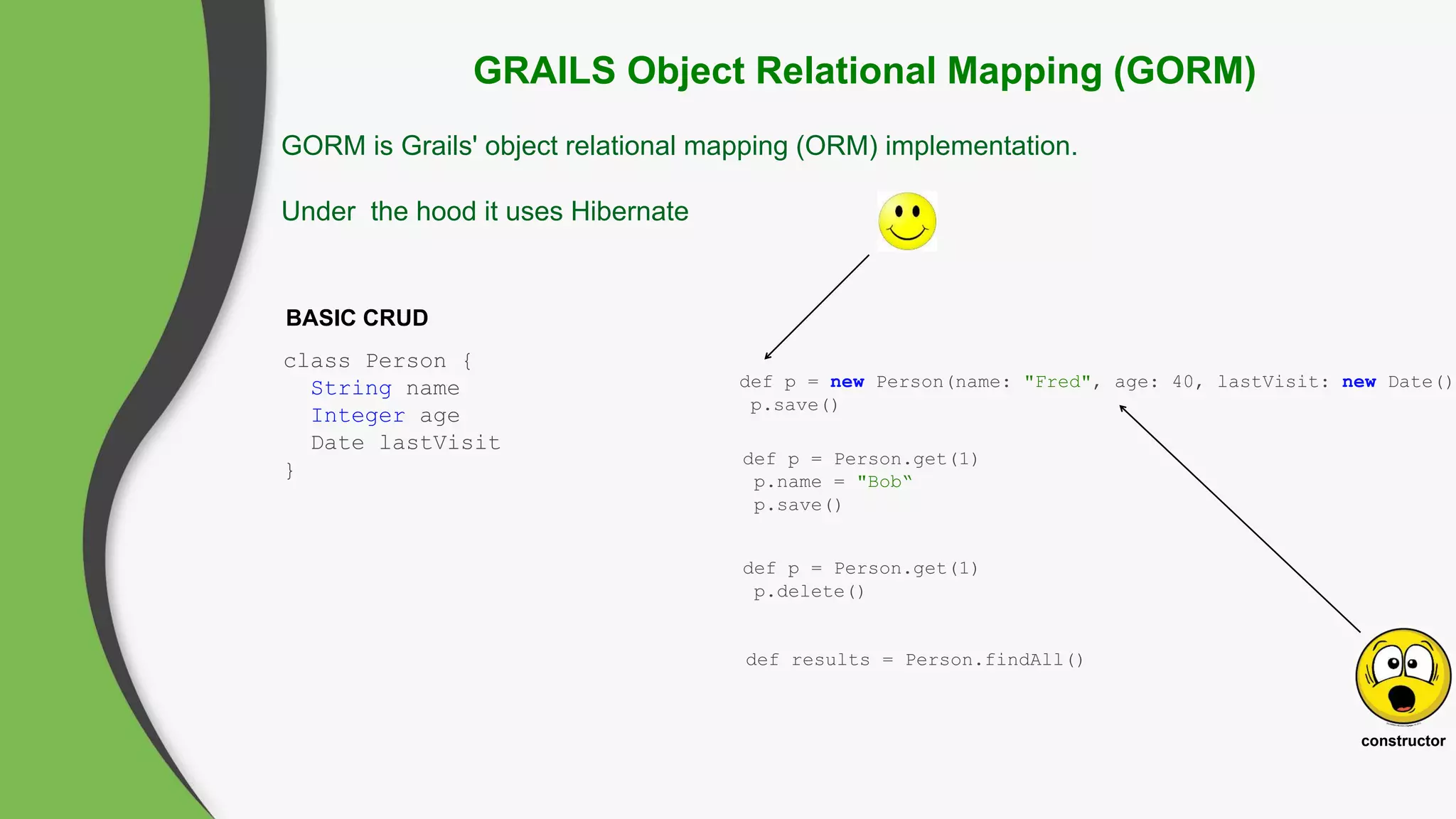 GRAILS Object Relational Mapping (GORM)

GORM is Grails' object relational mapping (ORM) implementation.

Under the hood it uses Hibernate

BASIC CRUD

class Person {
  String name
  Integer age
  Date lastVisit
}

def p = new Person(name: "Fred", age: 40, lastVisit: new Date()
 p.save()

def p = Person.get(1)
 p.name = "Bob"
 p.save()

def p = Person.get(1)
 p.delete()

def results = Person.findAll()

constructor